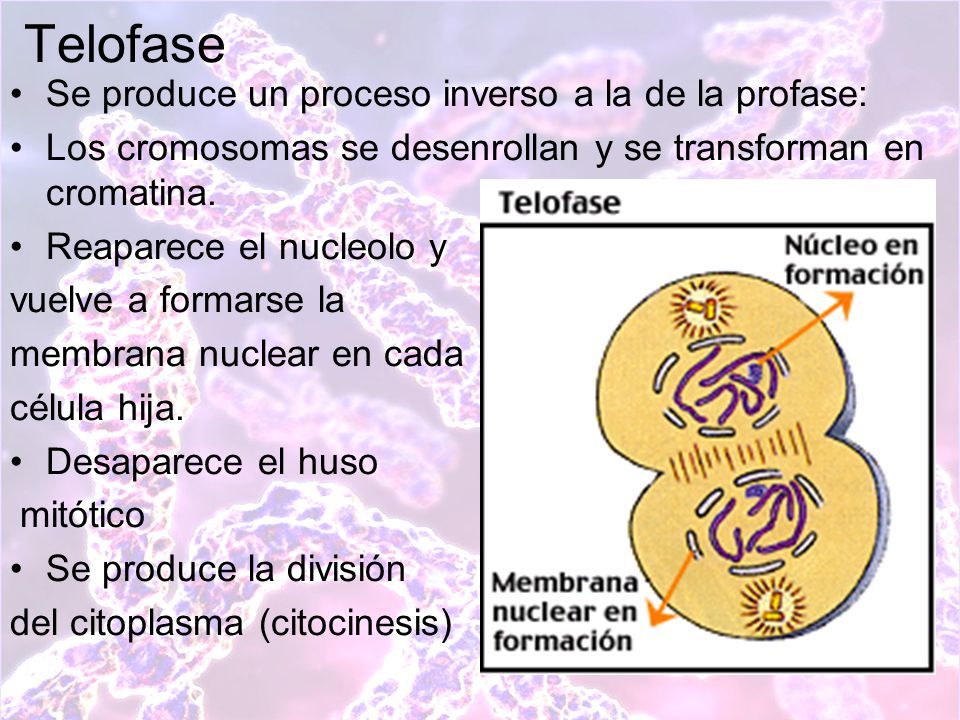 Telofase

• Se produce un proceso inverso a la de la profase:

• Los cromosomas se desenrollan y se transforman en cromatina.

• Reaparece el nucleolo y vuelve a formarse la membrana nuclear en cada célula hija.

• Desaparece el huso mitótico

• Se produce la división del citoplasma (citocinesis)

Telofase

Núcleo en formación

Membrana nuclear en formación